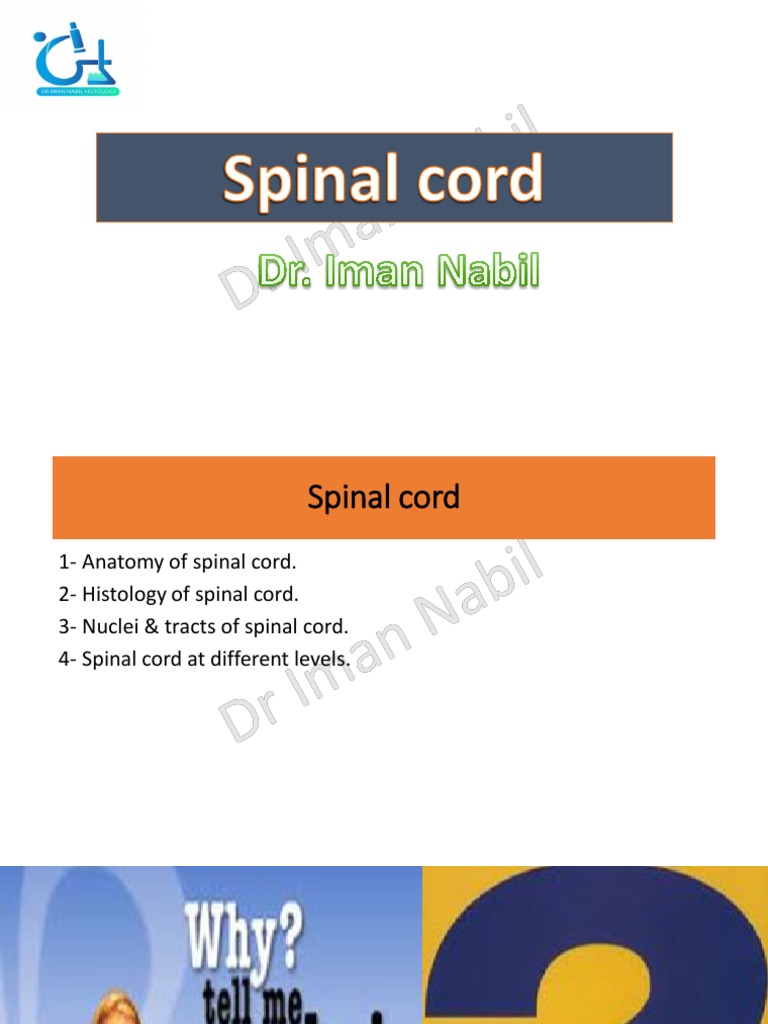 DR IMAN NABIL HISTOLOGY

Spinal cord

Dr. Iman Nabil

Dr Iman Nabil

Spinal cord

1- Anatomy of spinal cord.
2- Histology of spinal cord.
3- Nuclei & tracts of spinal cord.
4- Spinal cord at different levels.

Dr Iman Nabil

Why?
tell me